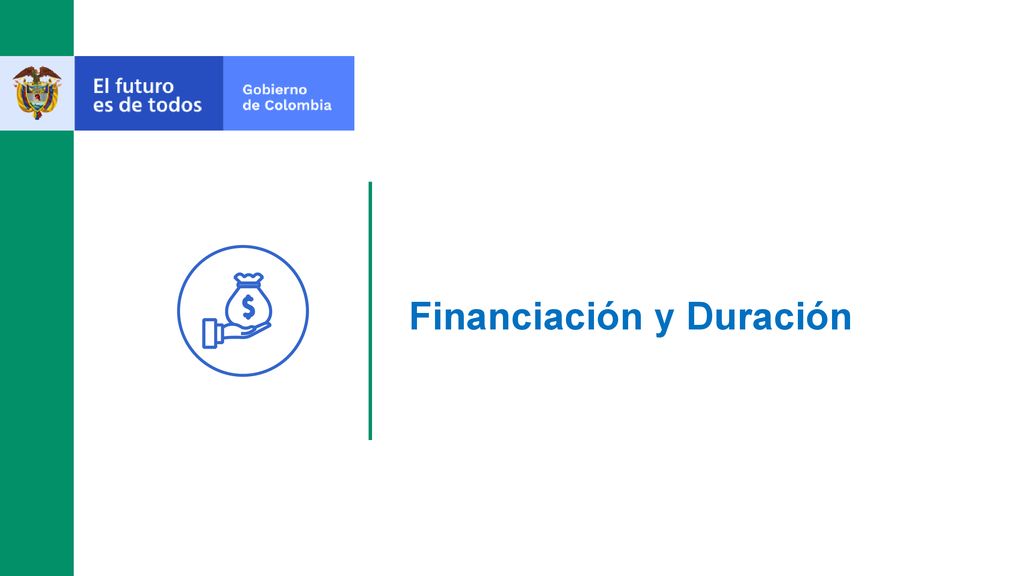 El futuro es de todos

Gobierno de Colombia

$

Financiación y Duración